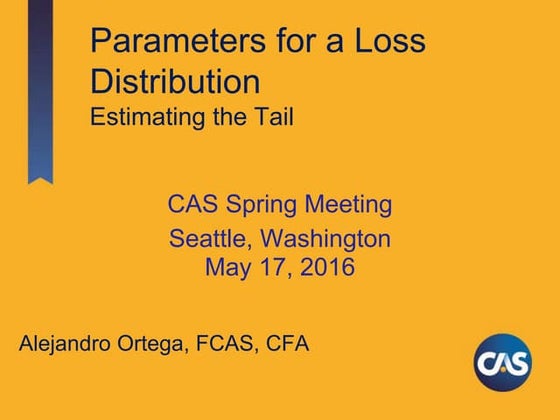 Parameters for a Loss Distribution
Estimating the Tail

CAS Spring Meeting
Seattle, Washington
May 17, 2016

Alejandro Ortega, FCAS, CFA

CAS